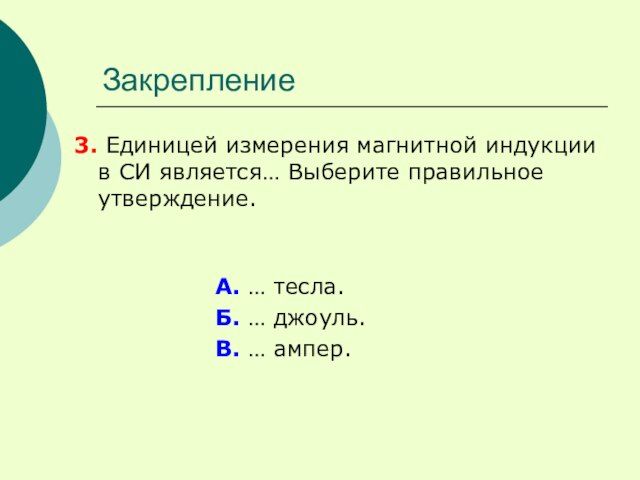 Закрепление

3. Единицей измерения магнитной индукции в СИ является… Выберите правильное утверждение.

А. … тесла.
Б. … джоуль.
В. … ампер.